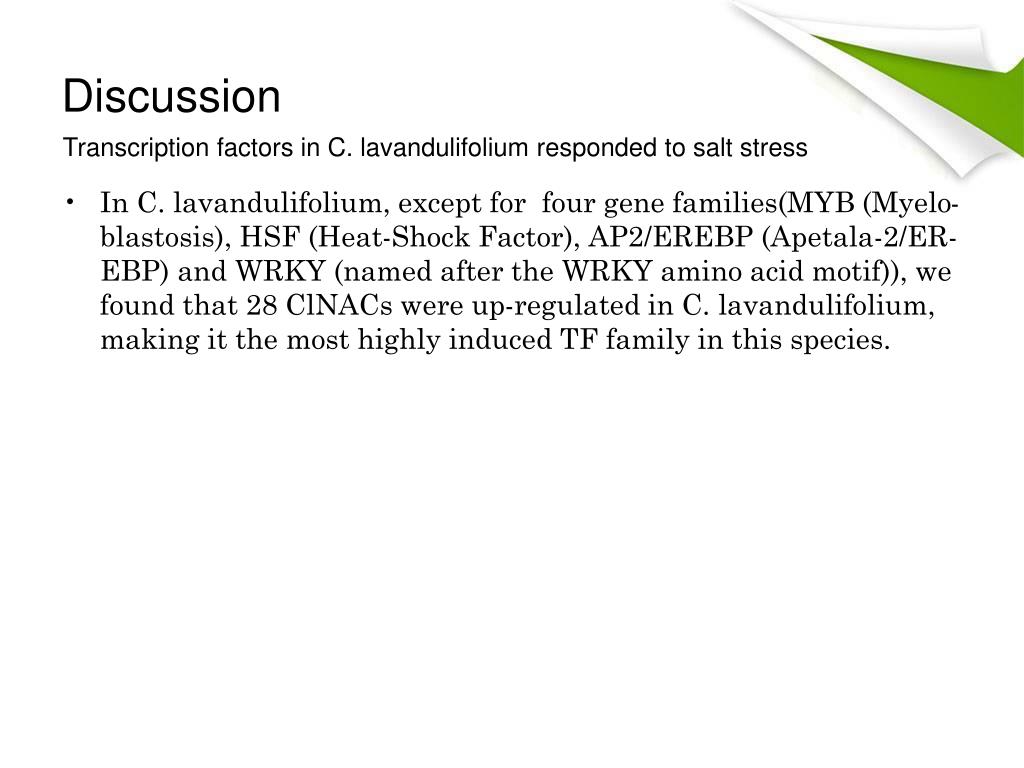 Discussion

Transcription factors in C. lavandulifolium responded to salt stress

• In C. lavandulifolium, except for four gene families(MYB (Myeloblastosis), HSF (Heat-Shock Factor), AP2/EREBP (Apetala-2/EREBP) and WRKY (named after the WRKY amino acid motif)), we found that 28 ClNACs were up-regulated in C. lavandulifolium, making it the most highly induced TF family in this species.